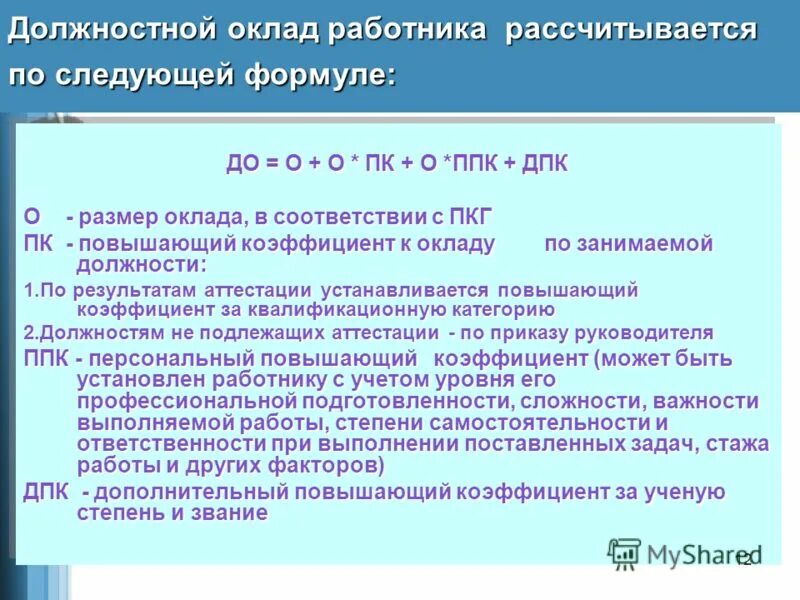 Должностной оклад работника рассчитывается по следующей формуле:

ДО = О + О * ПК + О *ППК + ДПК

О - размер оклада, в соответствии с ПКГ

ПК - повышающий коэффициент к окладу по занимаемой должности:

1.По результатам аттестации устанавливается повышающий коэффициент за квалификационную категорию

2.Должностям не подлежащих аттестации - по приказу руководителя

ППК - персональный повышающий коэффициент (может быть установлен работнику с учетом уровня его профессиональной подготовленности, сложности, важности выполняемой работы, степени самостоятельности и ответственности при выполнении поставленных задач, стажа работы и других факторов)

ДПК - дополнительный повышающий коэффициент за ученую степень и звание

MyShared

12